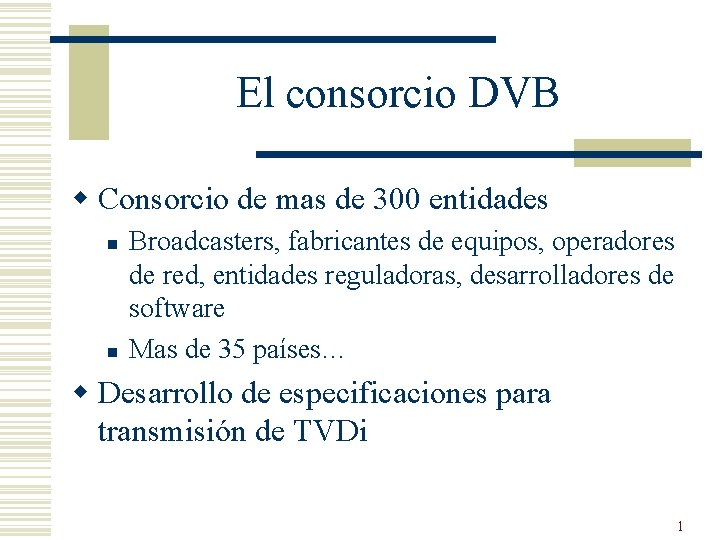 El consorcio DVB

Consorcio de mas de 300 entidades

Broadcasters, fabricantes de equipos, operadores de red, entidades reguladoras, desarrolladores de software

Mas de 35 países…

Desarrollo de especificaciones para transmisión de TVDi

1